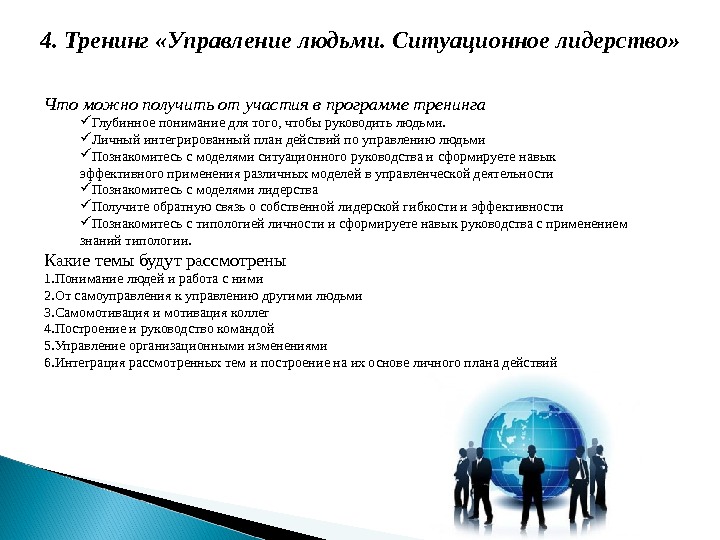 4. Тренинг «Управление людьми. Ситуационное лидерство»

Что можно получить от участия в программе тренинга
✓Глубинное понимание для того, чтобы руководить людьми.
✓Личный интегрированный план действий по управлению людьми
✓Познакомитесь с моделями ситуационного руководства и сформируете навык эффективного применения различных моделей в управленческой деятельности
✓Познакомитесь с моделями лидерства
✓Получите обратную связь о собственной лидерской гибкости и эффективности
✓Познакомитесь с типологией личности и сформируете навык руководства с применением знаний типологии.

Какие темы будут рассмотрены
1.Понимание людей и работа с ними
2.От самоуправления к управлению другими людьми
3.Самомотивация и мотивация коллег
4.Построение и руководство командой
5.Управление организационными изменениями
6.Интеграция рассмотренных тем и построение на их основе личного плана действий